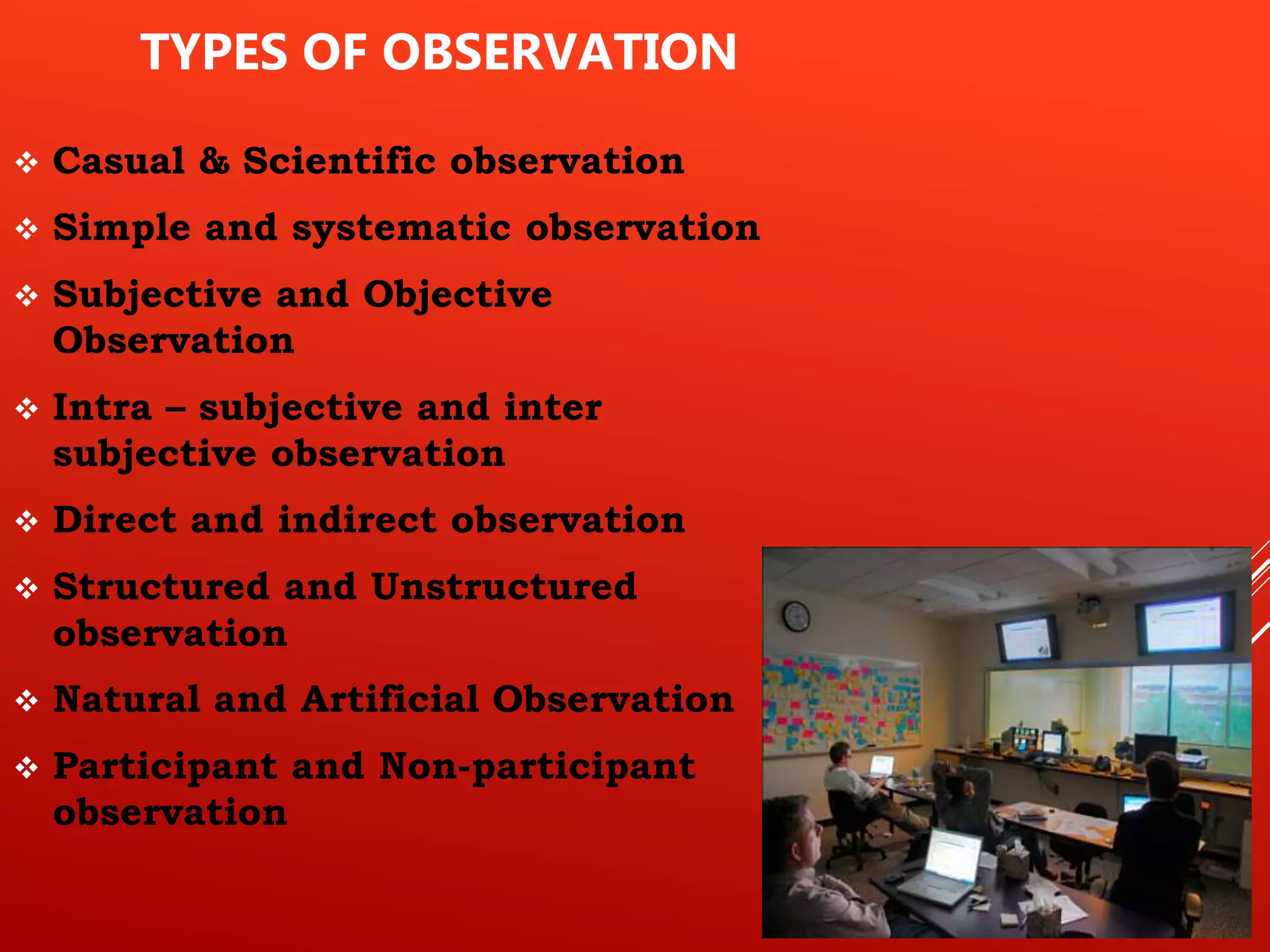 TYPES OF OBSERVATION

❖ Casual & Scientific observation

❖ Simple and systematic observation

❖ Subjective and Objective Observation

❖ Intra – subjective and inter subjective observation

❖ Direct and indirect observation

❖ Structured and Unstructured observation

❖ Natural and Artificial Observation

❖ Participant and Non-participant observation